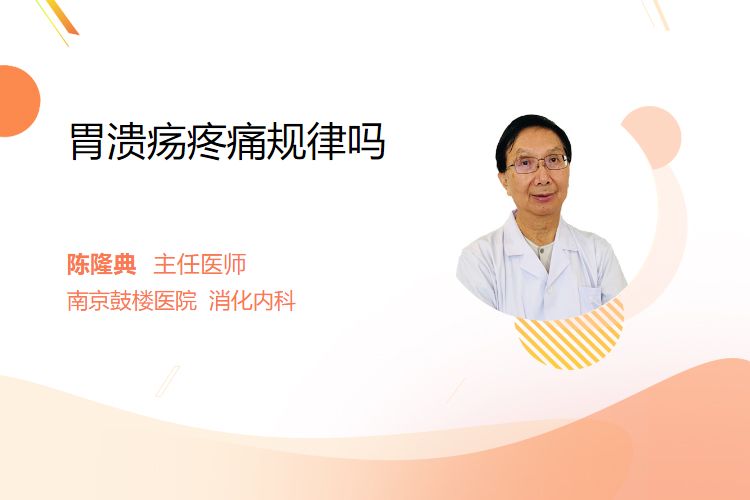 胃溃疡疼痛规律吗

陈隆典 主任医师
南京鼓楼医院 消化内科